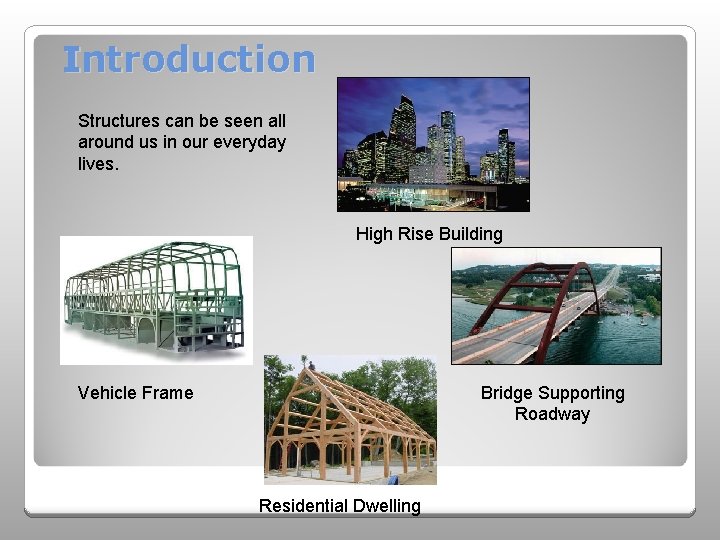 Introduction

Structures can be seen all around us in our everyday lives.

High Rise Building

Vehicle Frame

Bridge Supporting Roadway

Residential Dwelling